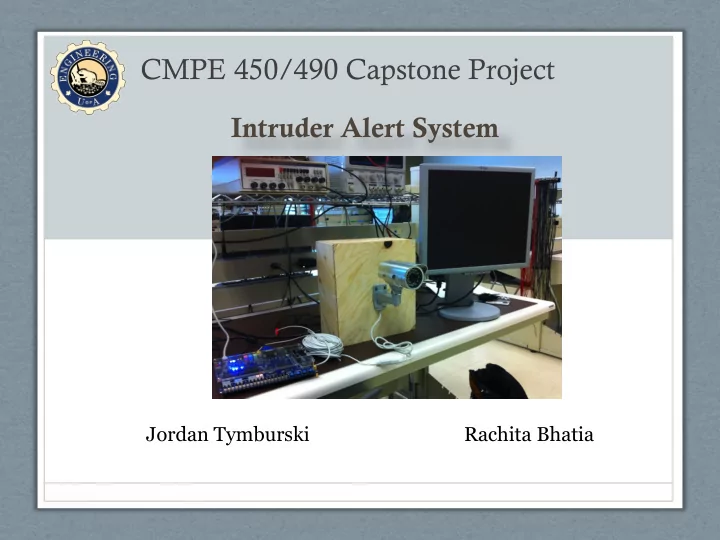 ENGINEERING
U of A

CMPE 450/490 Capstone Project

Intruder Alert System

Jordan Tymburski

Rachita Bhatia